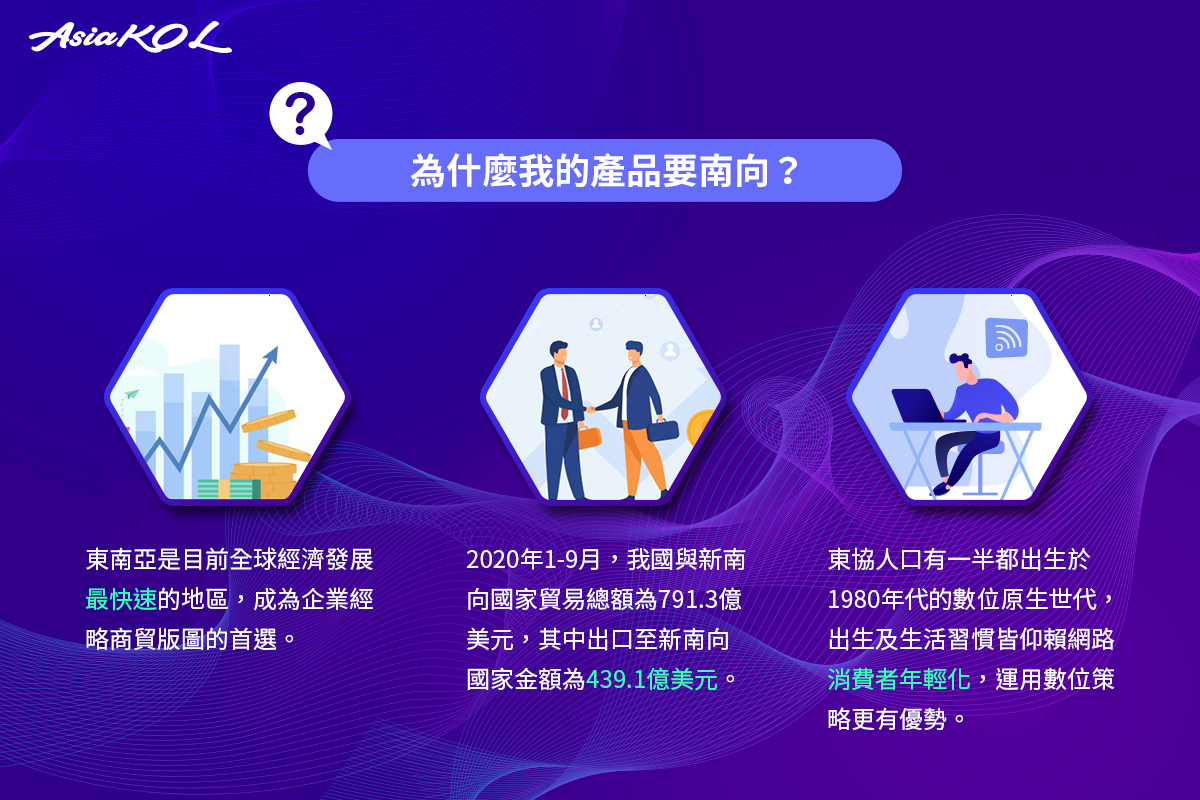 AsiaKOL

?

為什麼我的產品要南向？

東南亞是目前全球經濟發展最快速的地區，成為企業經略商貿版圖的首選。

2020年1-9月，我國與新南向國家貿易總額為791.3億美元，其中出口至新南向國家金額為439.1億美元。

東協人口有一半都出生於1980年代的數位原生世代，出生及生活習慣皆仰賴網路消費者年輕化，運用數位策略更有優勢。